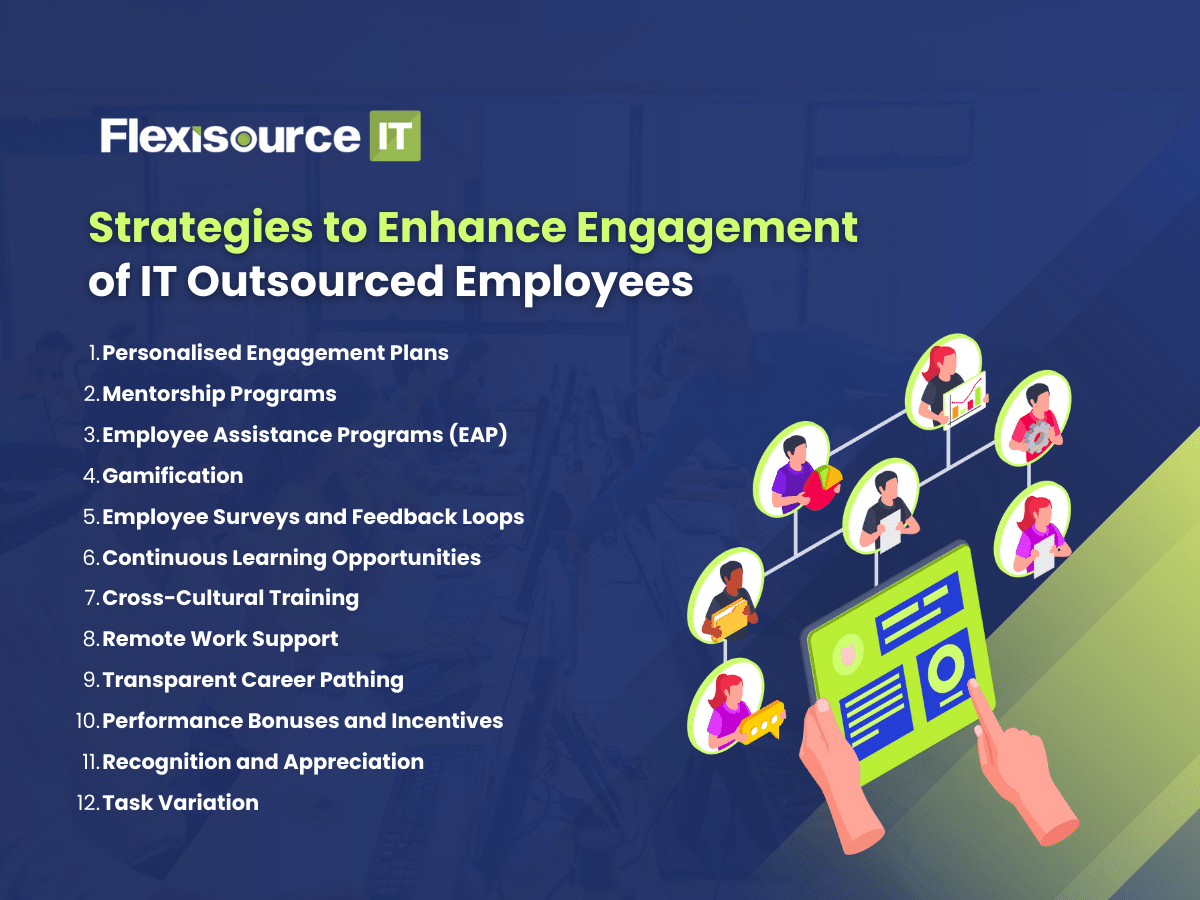 Flexisource IT

Strategies to Enhance Engagement of IT Outsourced Employees

1. Personalised Engagement Plans
2. Mentorship Programs
3. Employee Assistance Programs (EAP)
4. Gamification
5. Employee Surveys and Feedback Loops
6. Continuous Learning Opportunities
7. Cross-Cultural Training
8. Remote Work Support
9. Transparent Career Pathing
10. Performance Bonuses and Incentives
11. Recognition and Appreciation
12. Task Variation